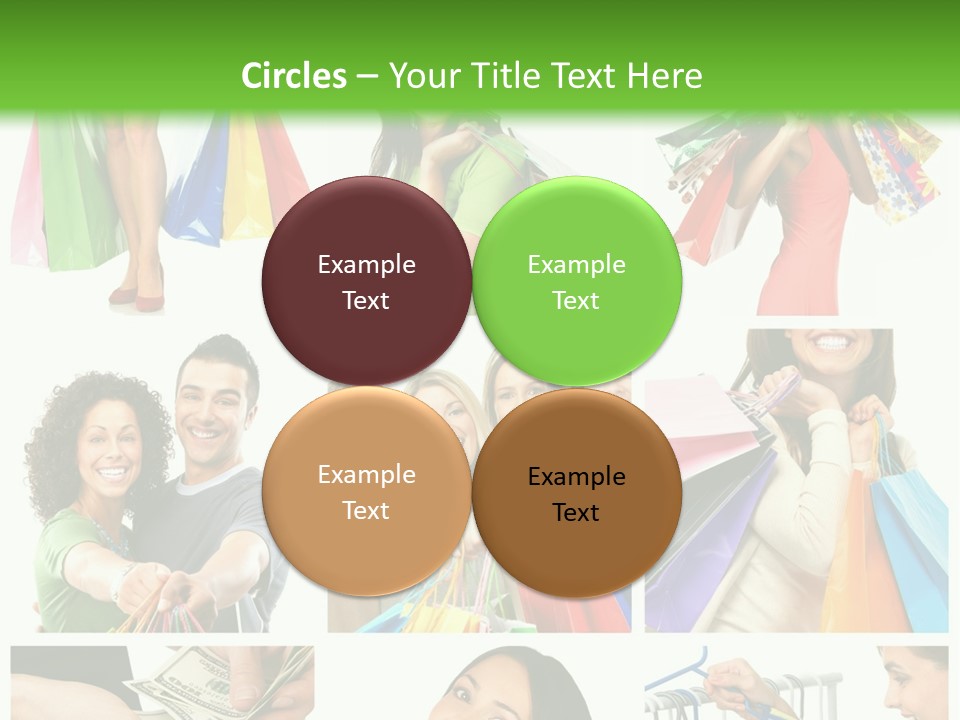 Circles – Your Title Text Here

Example Text

Example Text

Example Text

Example Text